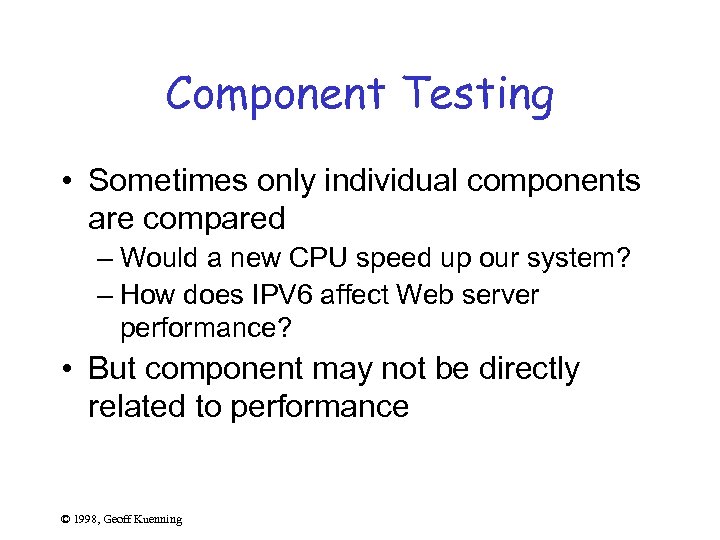 Component Testing

• Sometimes only individual components are compared

– Would a new CPU speed up our system?

– How does IPV6 affect Web server performance?

• But component may not be directly related to performance

© 1998, Geoff Kuenning